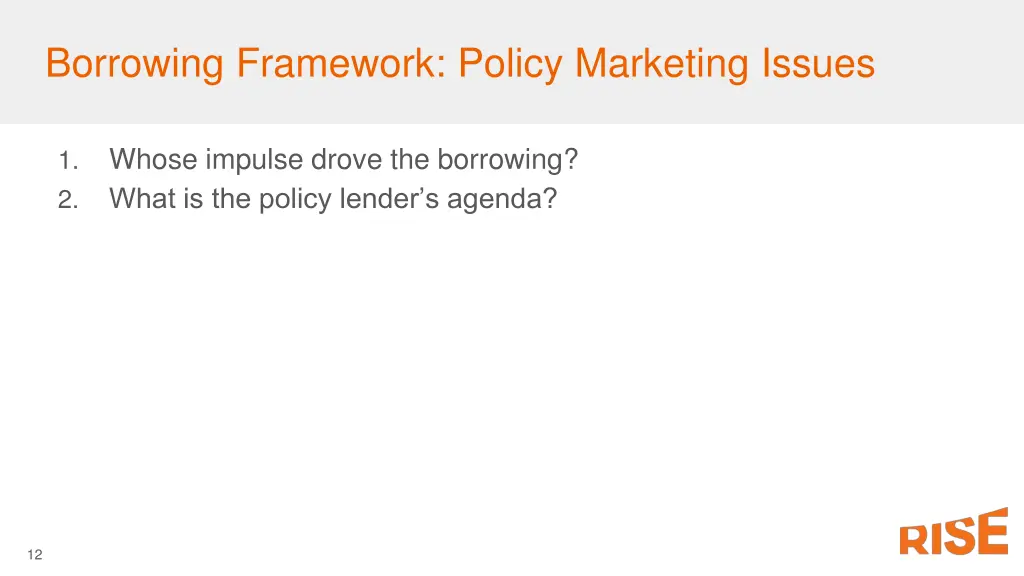 Borrowing Framework: Policy Marketing Issues

1. Whose impulse drove the borrowing?
2. What is the policy lender’s agenda?

12

RISE